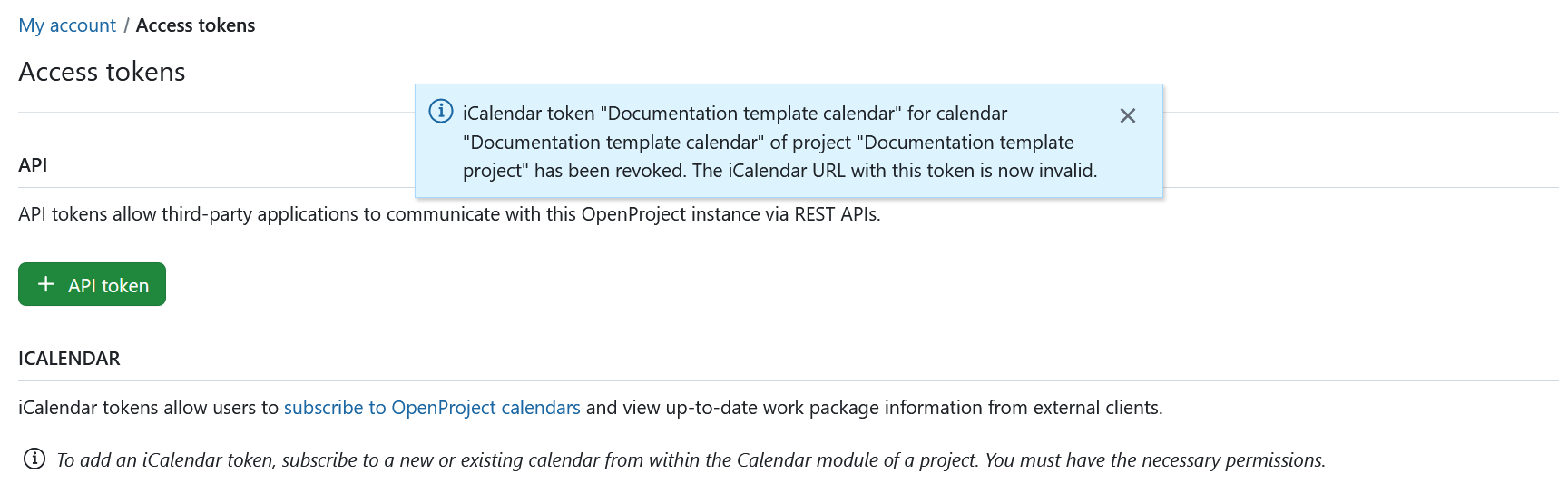 My account / Access tokens

Access tokens

iCalendar token "Documentation template calendar" for calendar "Documentation template calendar" of project "Documentation template project" has been revoked. The iCalendar URL with this token is now invalid.

API

API tokens allow third-party applications to communicate with this OpenProject instance via REST APIs.

+ API token

ICALENDAR

iCalendar tokens allow users to subscribe to OpenProject calendars and view up-to-date work package information from external clients.

To add an iCalendar token, subscribe to a new or existing calendar from within the Calendar module of a project. You must have the necessary permissions.